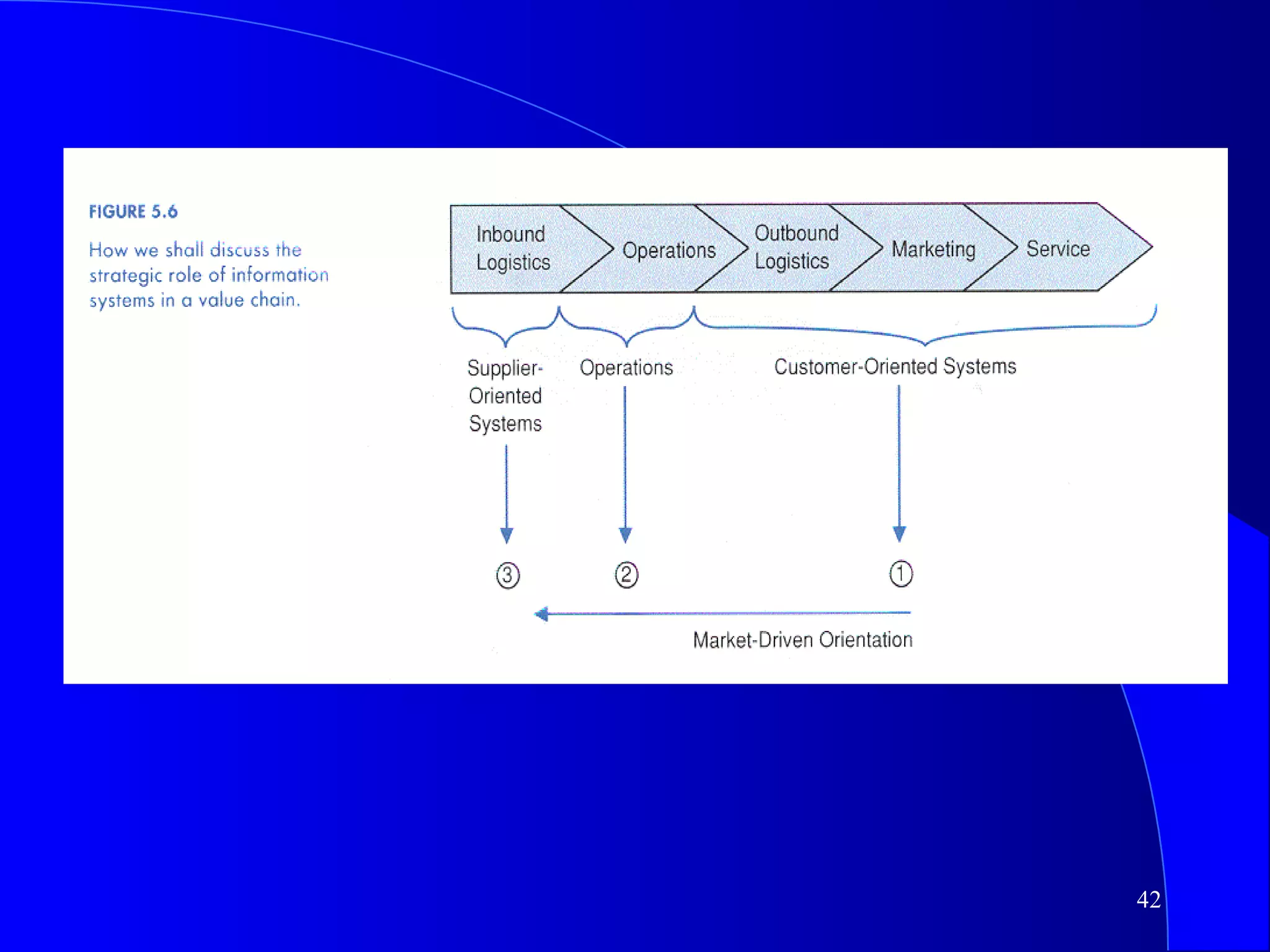 FIGURE 5.6

How we shall discuss the strategic role of information systems in a value chain.

Inbound Logistics

Operations

Outbound Logistics

Marketing

Service

Supplier-Oriented Systems

Operations

Customer-Oriented Systems

③

②

①

Market-Driven Orientation

42